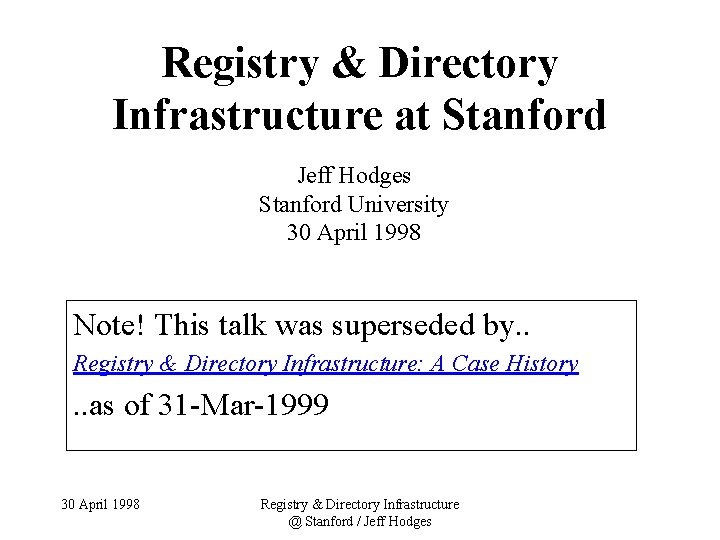 Registry & Directory Infrastructure at Stanford

Jeff Hodges
Stanford University
30 April 1998

Note! This talk was superseded by..
Registry & Directory Infrastructure: A Case History
..as of 31-Mar-1999

30 April 1998

Registry & Directory Infrastructure @ Stanford / Jeff Hodges